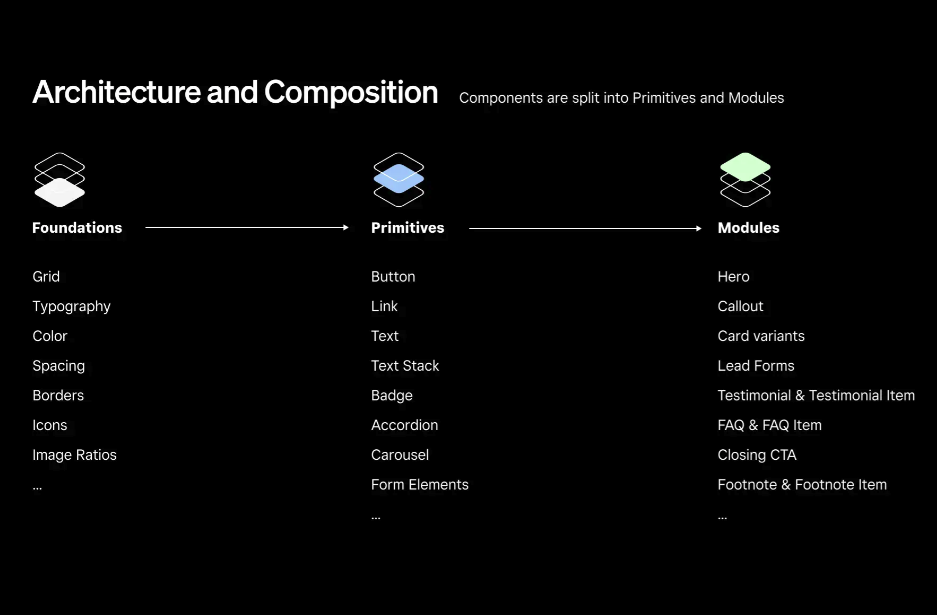 Architecture and Composition

Components are split into Primitives and Modules

Foundations

Grid
Typography
Color
Spacing
Borders
Icons
Image Ratios
...

Primitives

Button
Link
Text
Text Stack
Badge
Accordion
Carousel
Form Elements
...

Modules

Hero
Callout
Card variants
Lead Forms
Testimonial & Testimonial Item
FAQ & FAQ Item
Closing CTA
Footnote & Footnote Item
...